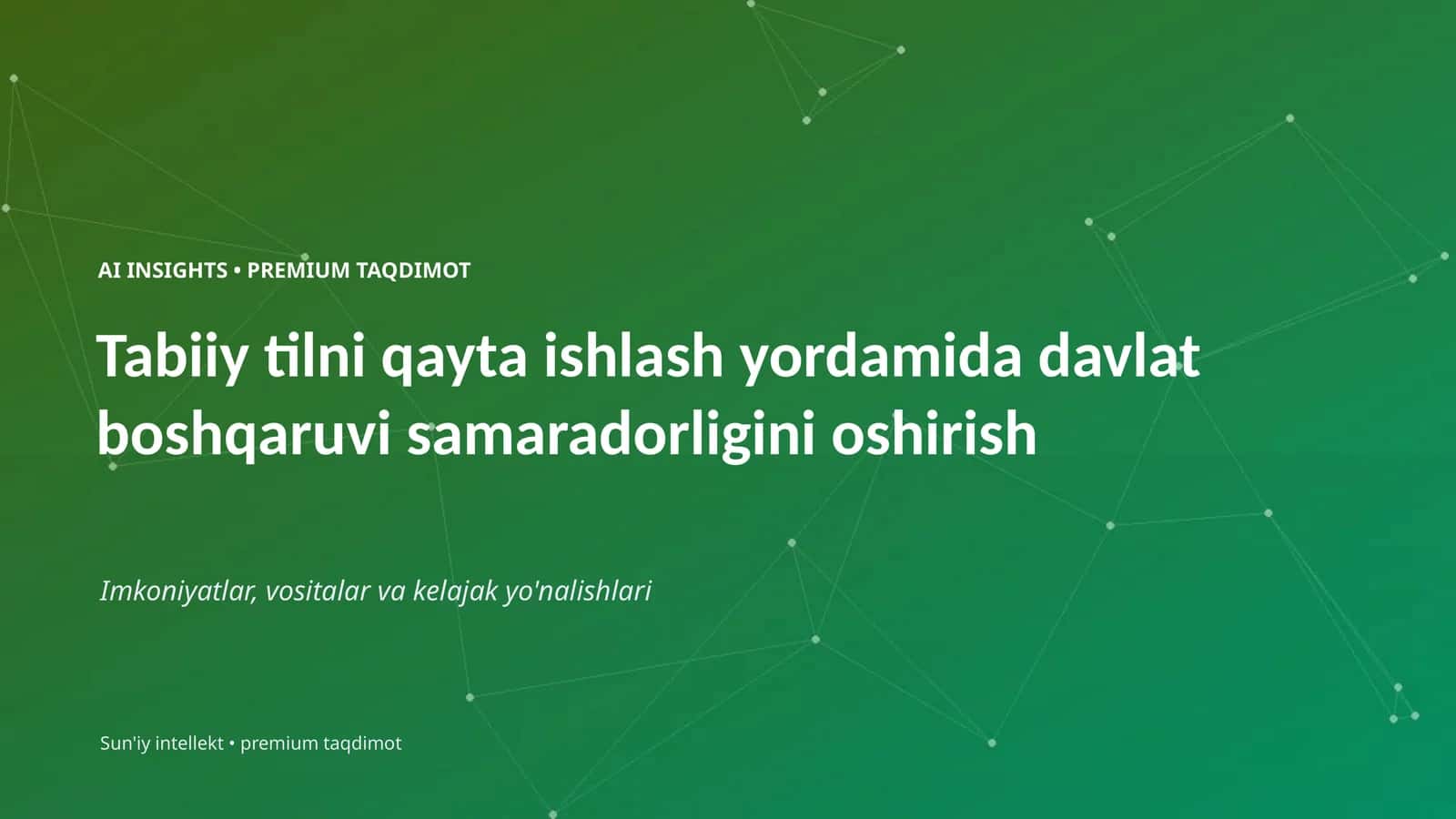 AI INSIGHTS • PREMIUM TAQDIMOT

Tabiiy tilni qayta ishlash yordamida davlat boshqaruvi samaradorligini oshirish

Imkoniyatlar, vositalar va kelajak yo'nalishlari

Sun'iy intellekt • premium taqdimot